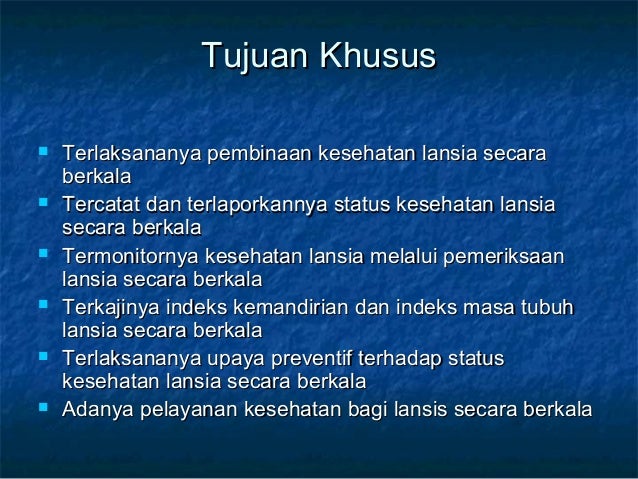 Tujuan Khusus

- Terlaksananya pembinaan kesehatan lansia secara berkala
- Tercatat dan terlaporkannya status kesehatan lansia secara berkala
- Termonitornya kesehatan lansia melalui pemeriksaan lansia secara berkala
- Terkajinya indeks kemandirian dan indeks masa tubuh lansia secara berkala
- Terlaksananya upaya preventif terhadap status kesehatan lansia secara berkala
- Adanya pelayanan kesehatan bagi lansis secara berkala